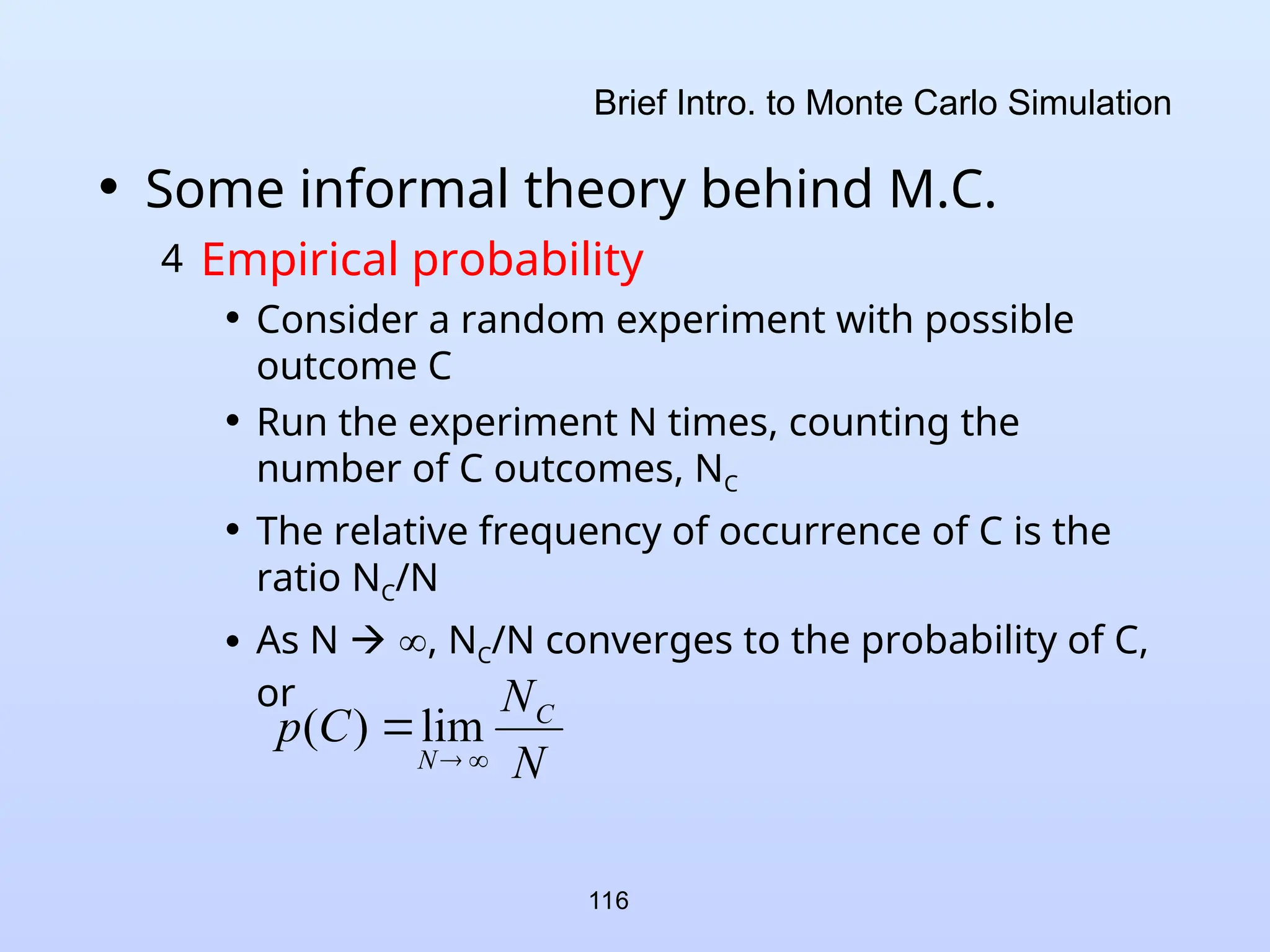 Brief Intro. to Monte Carlo Simulation

• Some informal theory behind M.C.

4 Empirical probability

• Consider a random experiment with possible outcome C

• Run the experiment N times, counting the number of C outcomes, $N_C$

• The relative frequency of occurrence of C is the ratio $N_C/N$

• As N → ∞, $N_C/N$ converges to the probability of C, or

$p(C) = \lim_{N \to \infty} \frac{N_C}{N}$

116